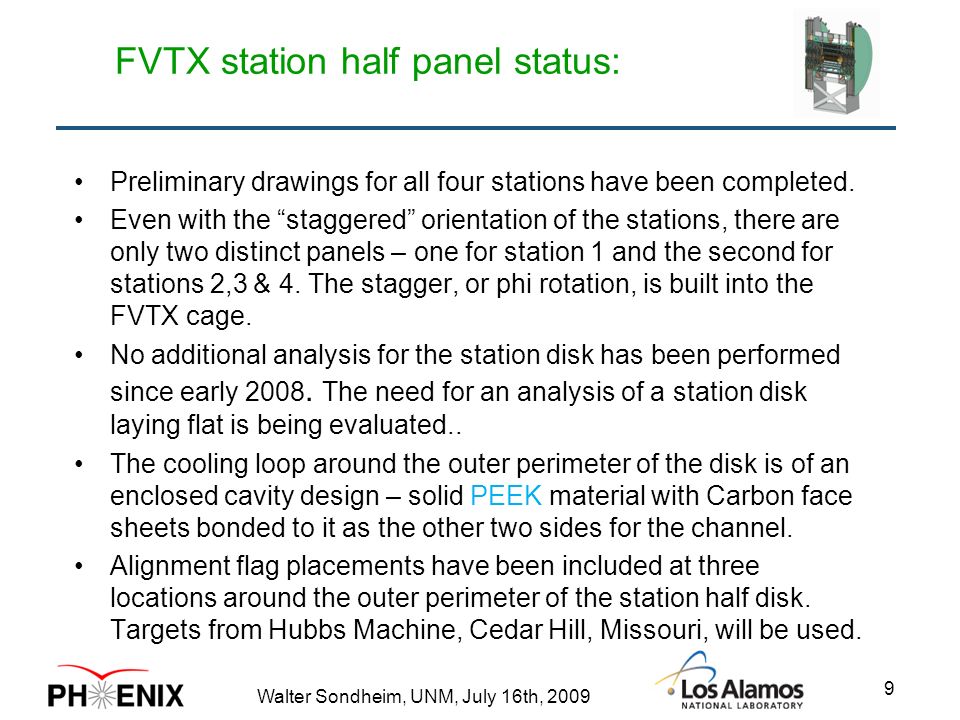 FVTX station half panel status:

• Preliminary drawings for all four stations have been completed.

• Even with the “staggered” orientation of the stations, there are only two distinct panels – one for station 1 and the second for stations 2,3 & 4. The stagger, or phi rotation, is built into the FVTX cage.

• No additional analysis for the station disk has been performed since early 2008. The need for an analysis of a station disk laying flat is being evaluated..

• The cooling loop around the outer perimeter of the disk is of an enclosed cavity design – solid PEEK material with Carbon face sheets bonded to it as the other two sides for the channel.

• Alignment flag placements have been included at three locations around the outer perimeter of the station half disk. Targets from Hubbs Machine, Cedar Hill, Missouri, will be used.

PHENIX

Walter Sondheim, UNM, July 16th, 2009

Los Alamos NATIONAL LABORATORY

9